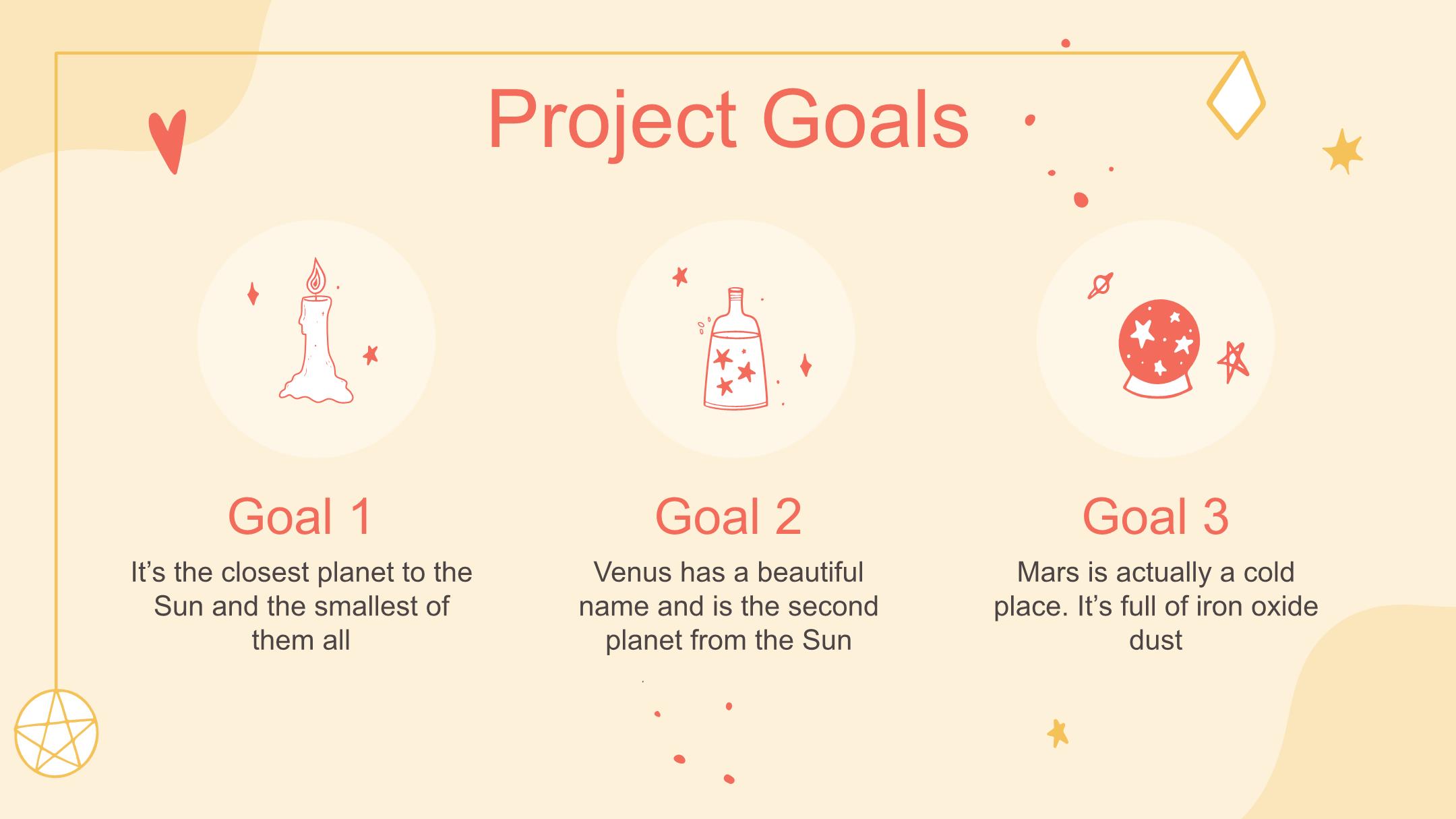 Project Goals

Goal 1

It’s the closest planet to the Sun and the smallest of them all

Goal 2

Venus has a beautiful name and is the second planet from the Sun

Goal 3

Mars is actually a cold place. It’s full of iron oxide dust